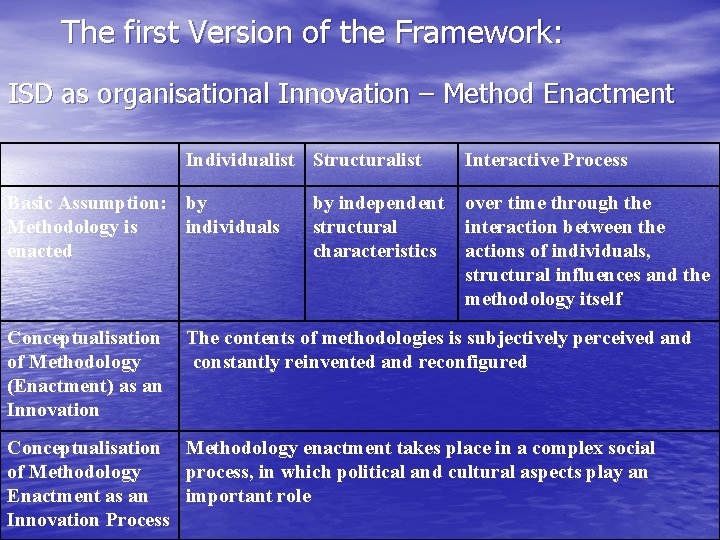 The first Version of the Framework:

ISD as organisational Innovation – Method Enactment

|  | Individualist | Structuralist | Interactive Process |
|---|---|---|---|
| Basic Assumption: Methodology is enacted | by individuals | by independent structural characteristics | over time through the interaction between the actions of individuals, structural influences and the methodology itself |
| Conceptualisation of Methodology (Enactment) as an Innovation | The contents of methodologies is subjectively perceived and constantly reinvented and reconfigured |  |  |
| Conceptualisation of Methodology Enactment as an Innovation Process | Methodology enactment takes place in a complex social process, in which political and cultural aspects play an important role |  |  |